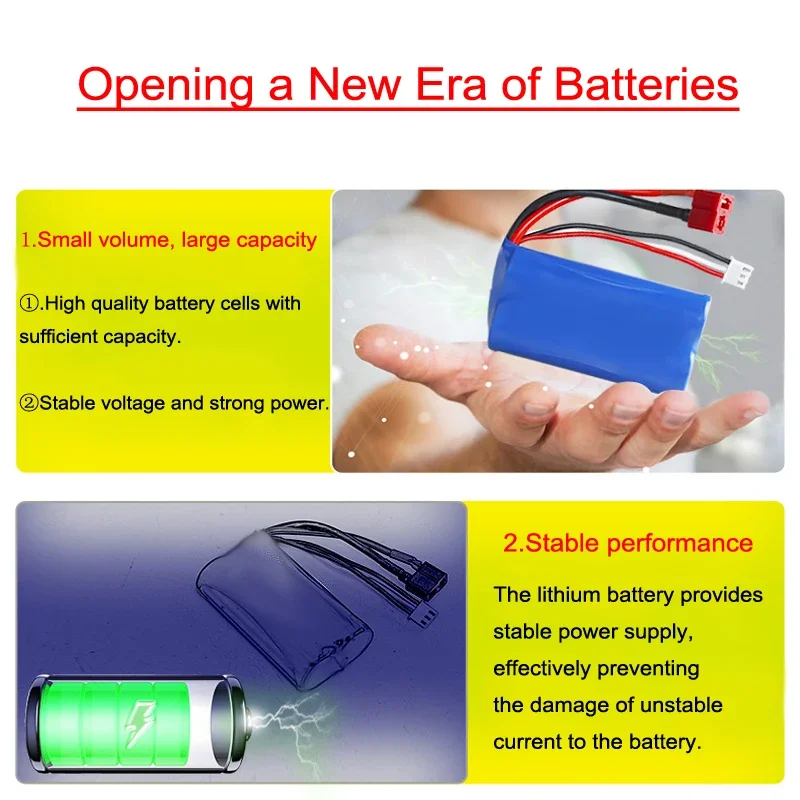 Opening a New Era of Batteries

1.Small volume, large capacity

①.High quality battery cells with sufficient capacity.

②Stable voltage and strong power.

2.Stable performance

The lithium battery provides stable power supply, effectively preventing the damage of unstable current to the battery.